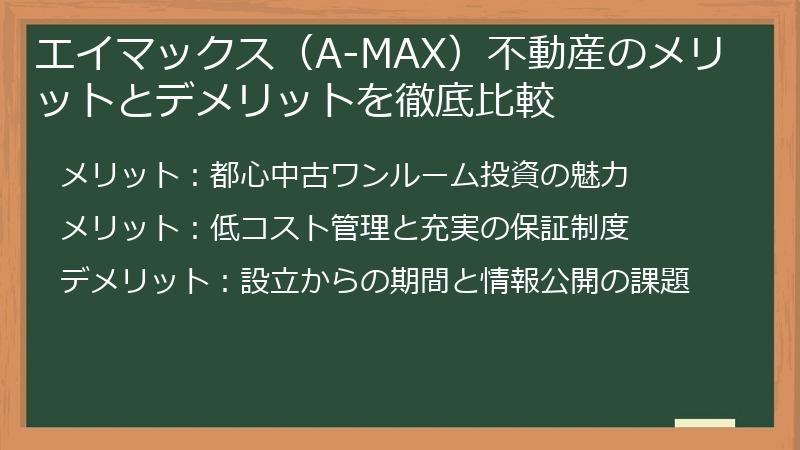 エイマックス（A-MAX）不動産のメリットとデメリットを徹底比較

メリット：都心中古ワンルーム投資の魅力

メリット：低コスト管理と充実の保証制度

デメリット：設立からの期間と情報公開の課題